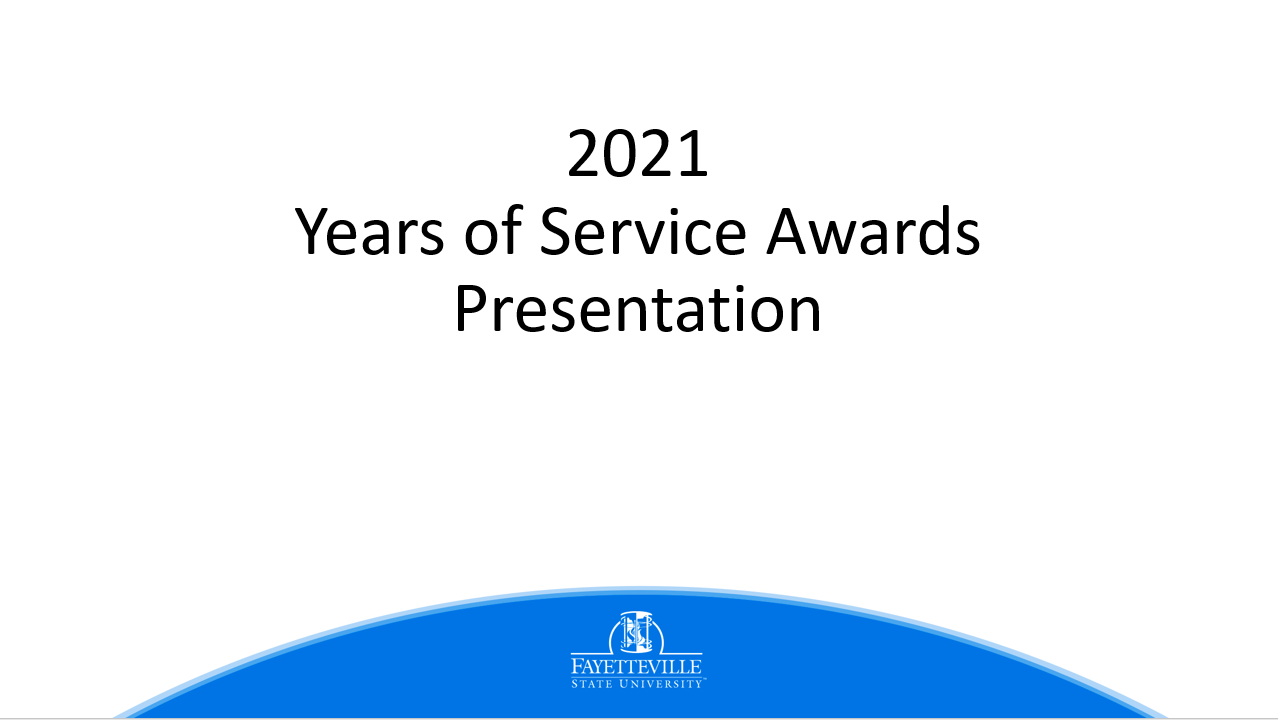 2021
Years of Service Awards
Presentation

FAYETTEVILLE
STATE UNIVERSITY